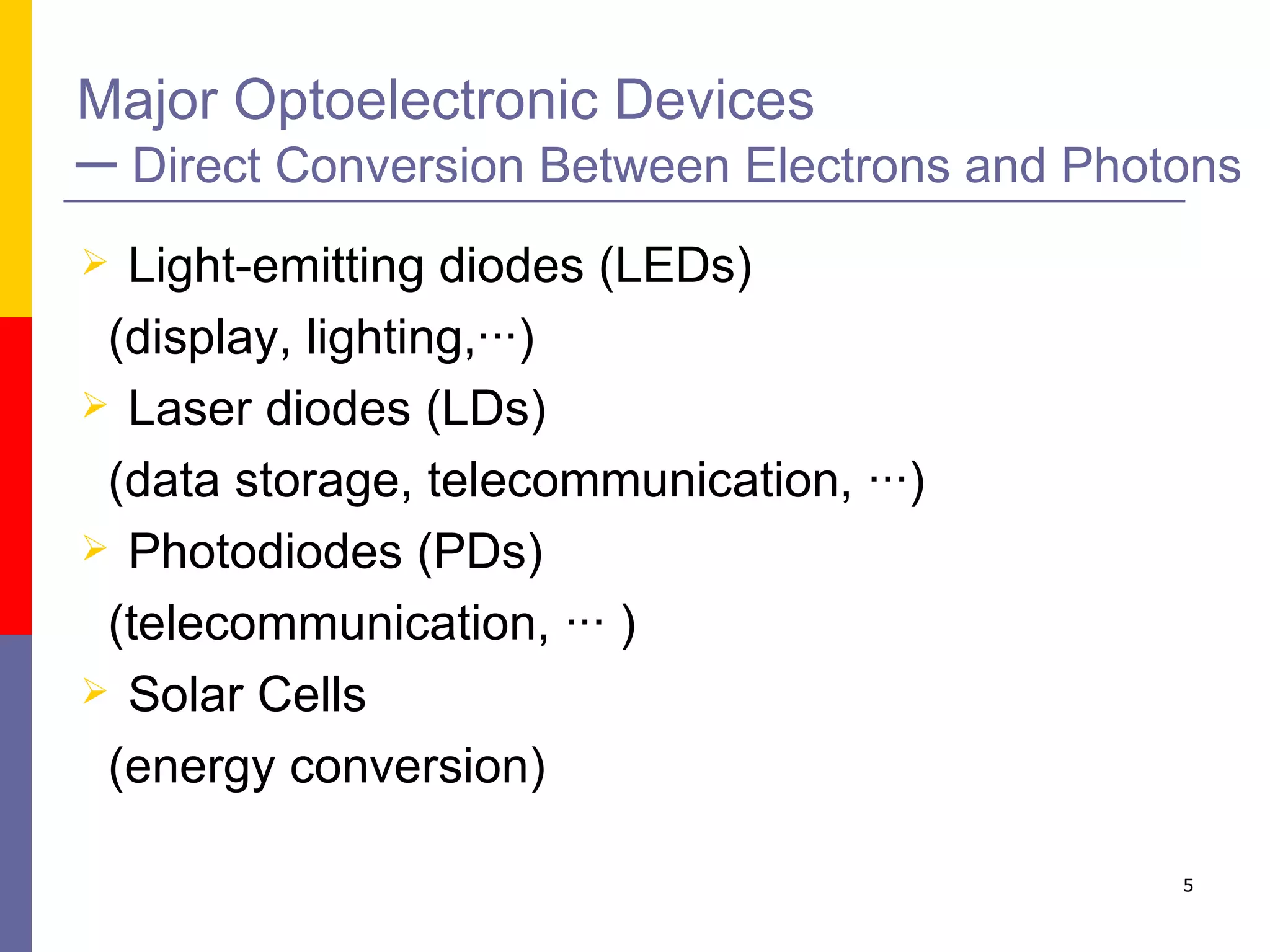 Major Optoelectronic Devices
— Direct Conversion Between Electrons and Photons

➢ Light-emitting diodes (LEDs)
(display, lighting,···)

➢ Laser diodes (LDs)
(data storage, telecommunication, ···)

➢ Photodiodes (PDs)
(telecommunication, ··· )

➢ Solar Cells
(energy conversion)

5